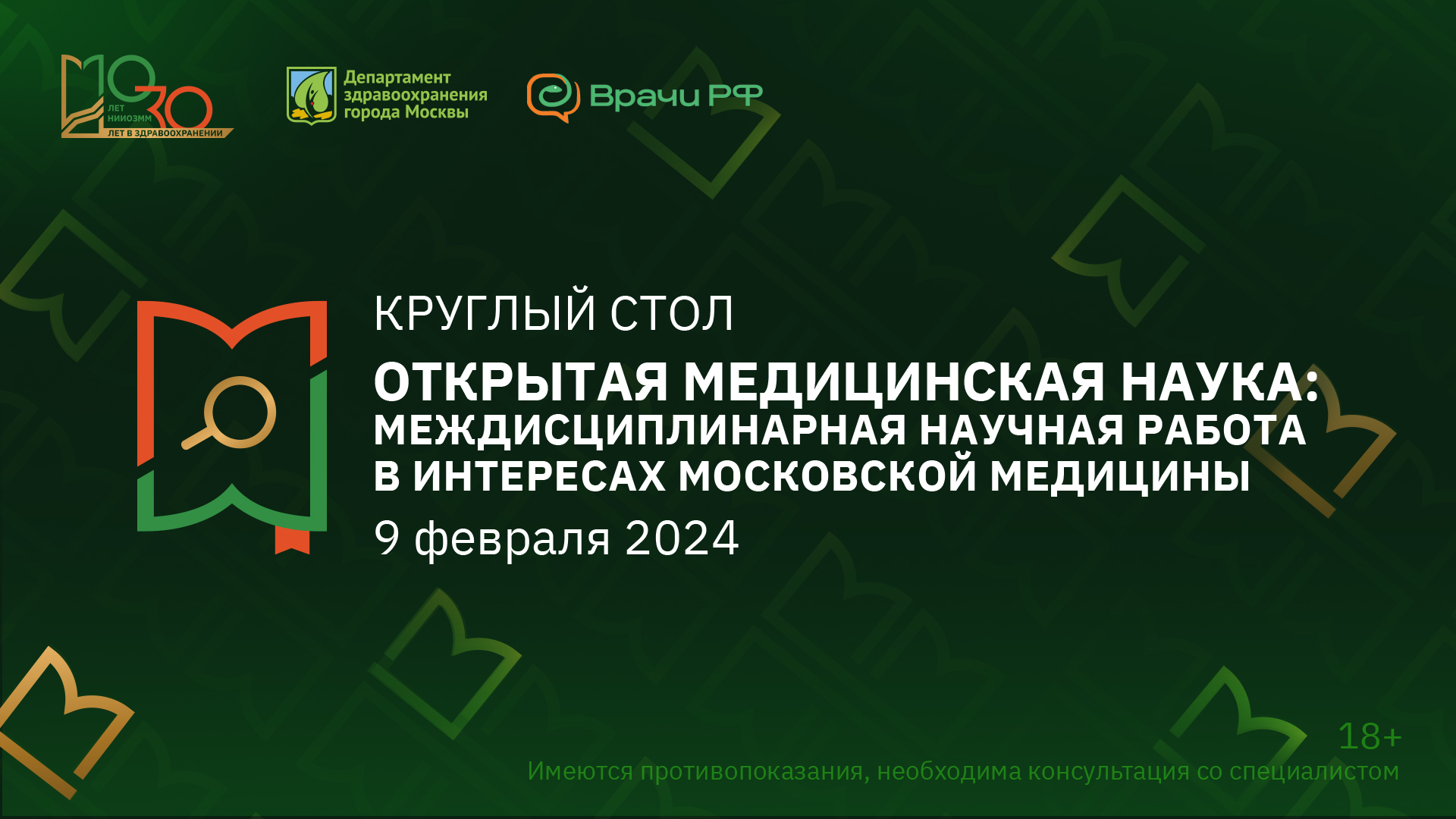 10 ЛЕТ НИИОЗММ 30 ЛЕТ В ЗДРАВООХРАНЕНИИ

Департамент здравоохранения города Москвы

Врачи РФ

КРУГЛЫЙ СТОЛ

ОТКРЫТАЯ МЕДИЦИНСКАЯ НАУКА: МЕЖДИСЦИПЛИНАРНАЯ НАУЧНАЯ РАБОТА В ИНТЕРЕСАХ МОСКОВСКОЙ МЕДИЦИНЫ

9 февраля 2024

18+

Имеются противопоказания, необходима консультация со специалистом